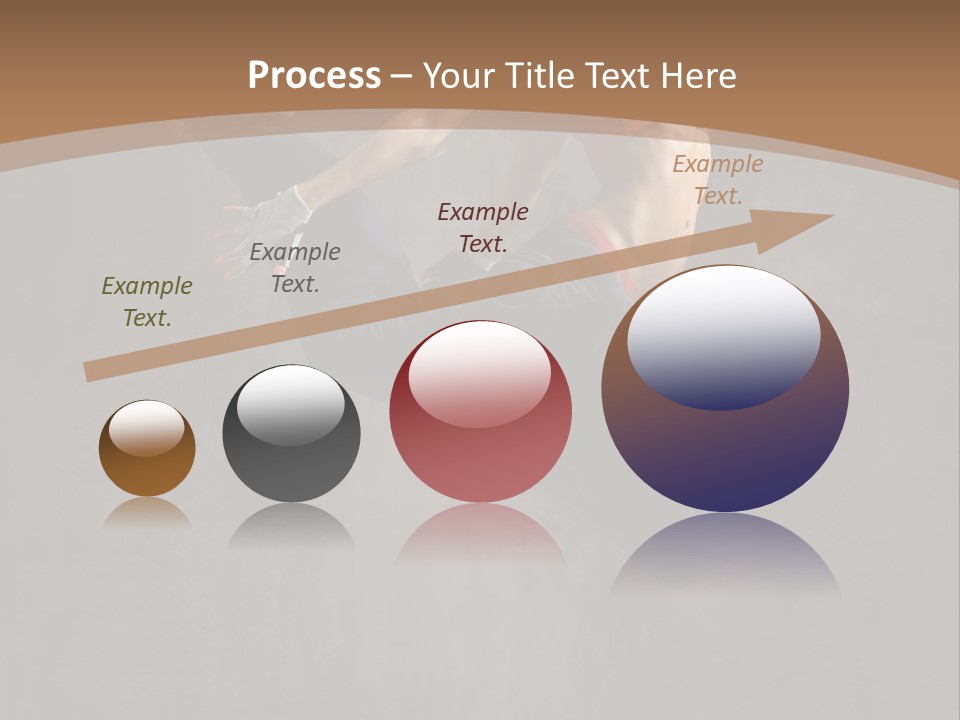 Process – Your Title Text Here

Example Text.

Example Text.

Example Text.

Example Text.